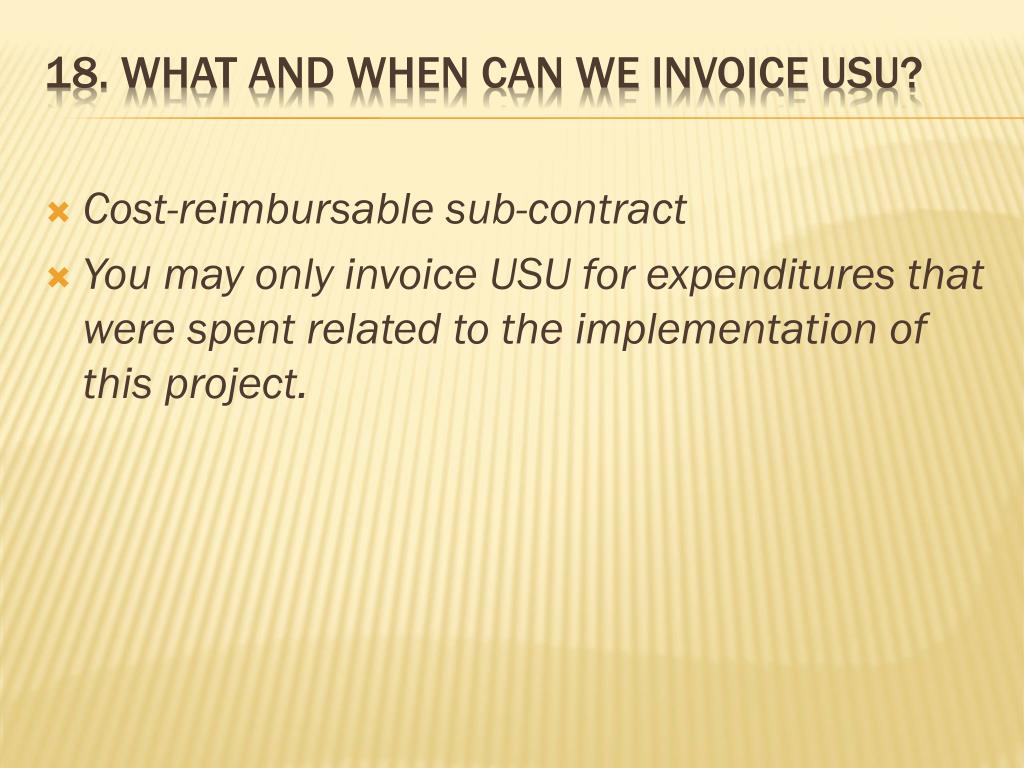 18. WHAT AND WHEN CAN WE INVOICE USU?

Cost-reimbursable sub-contract

You may only invoice USU for expenditures that were spent related to the implementation of this project.